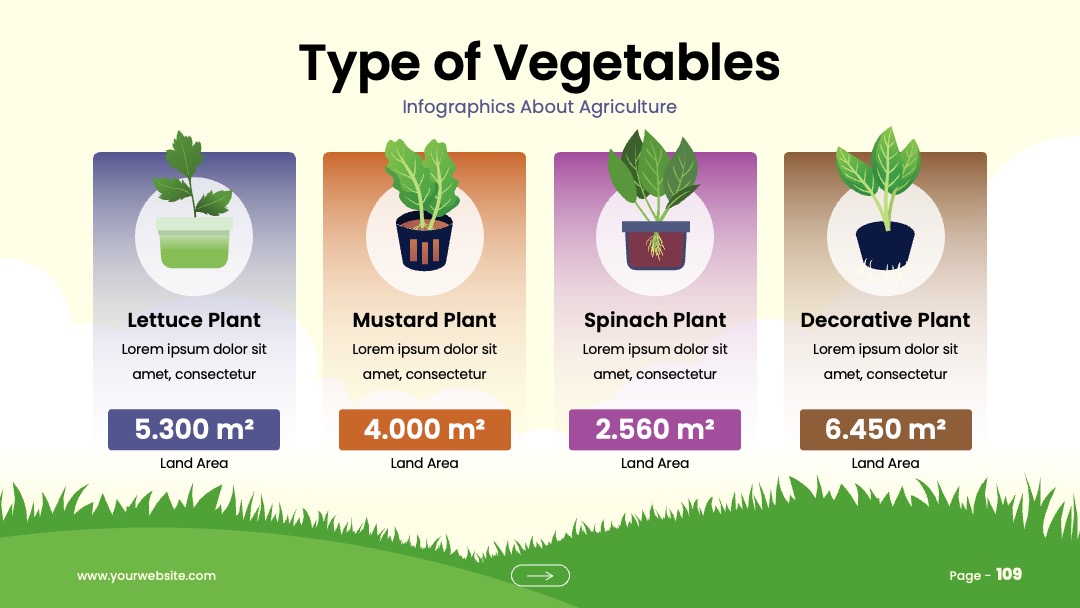 Type of Vegetables

Infographics About Agriculture

Lettuce Plant

Lorem ipsum dolor sit amet, consectetur

5.300 m²

Land Area

Mustard Plant

Lorem ipsum dolor sit amet, consectetur

4.000 m²

Land Area

Spinach Plant

Lorem ipsum dolor sit amet, consectetur

2.560 m²

Land Area

Decorative Plant

Lorem ipsum dolor sit amet, consectetur

6.450 m²

Land Area

www.yourwebsite.com

Page - 109